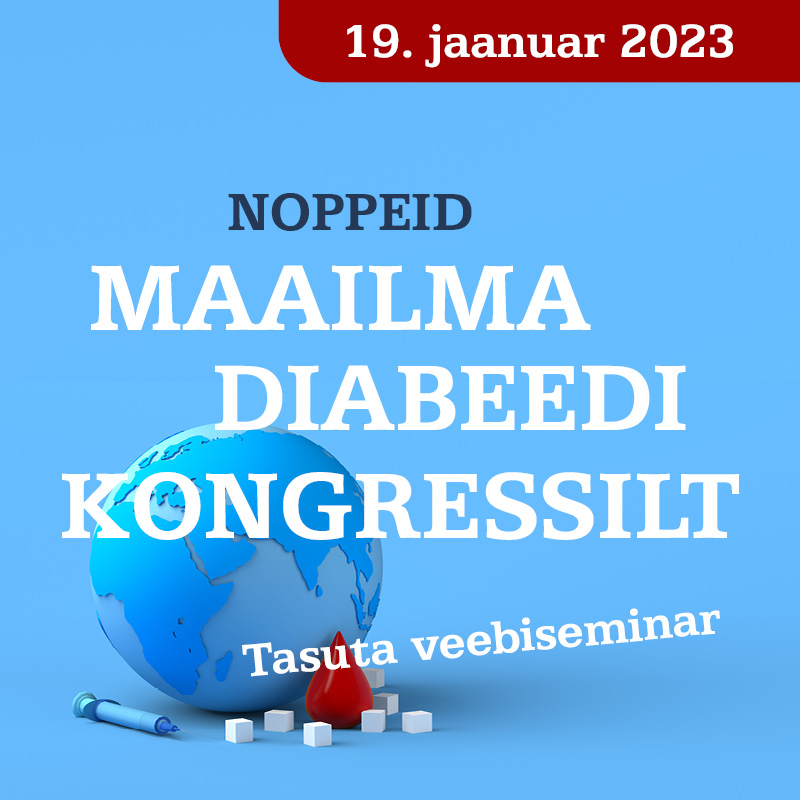 19. jaanuar 2023

NOPPEID
MAAILMA DIABEEDI KONGRESSILT

Tasuta veebiseminar